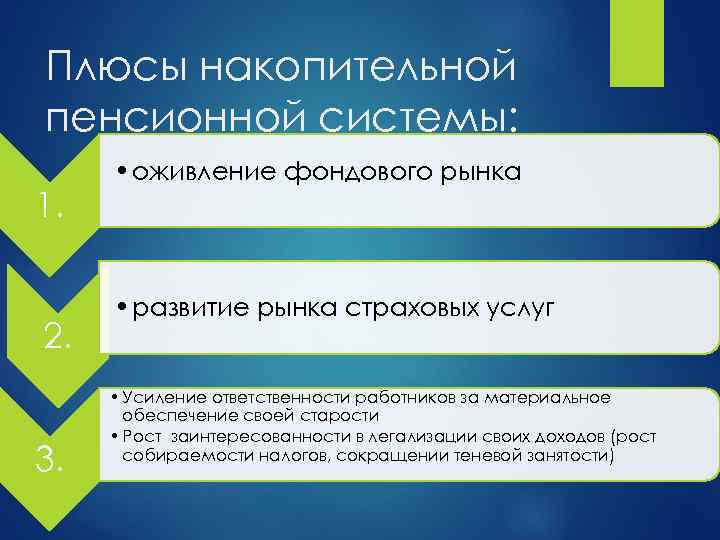 Плюсы накопительной пенсионной системы:

1.

• оживление фондового рынка

2.

• развитие рынка страховых услуг

3.

• Усиление ответственности работников за материальное обеспечение своей старости
• Рост заинтересованности в легализации своих доходов (рост собираемости налогов, сокращении теневой занятости)